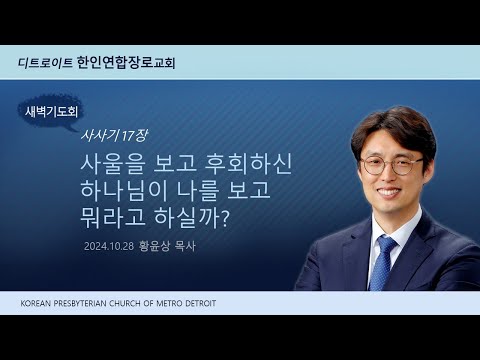 디트로이트 한인연합장로교회

새벽기도회

사사기 17장

사울을 보고 후회하신
하나님이 나를 보고
뭐라고 하실까?

2024.10.28 황윤상 목사

KOREAN PRESBYTERIAN CHURCH OF METRO DETROIT